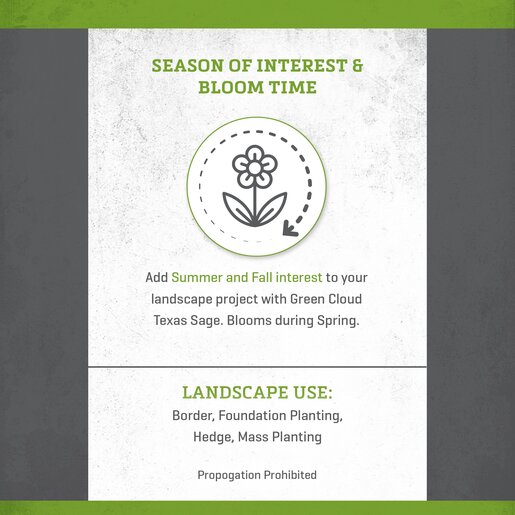 SEASON OF INTEREST & BLOOM TIME

Add Summer and Fall interest to your landscape project with Green Cloud Texas Sage. Blooms during Spring.

LANDSCAPE USE:

Border, Foundation Planting, Hedge, Mass Planting

Propogation Prohibited